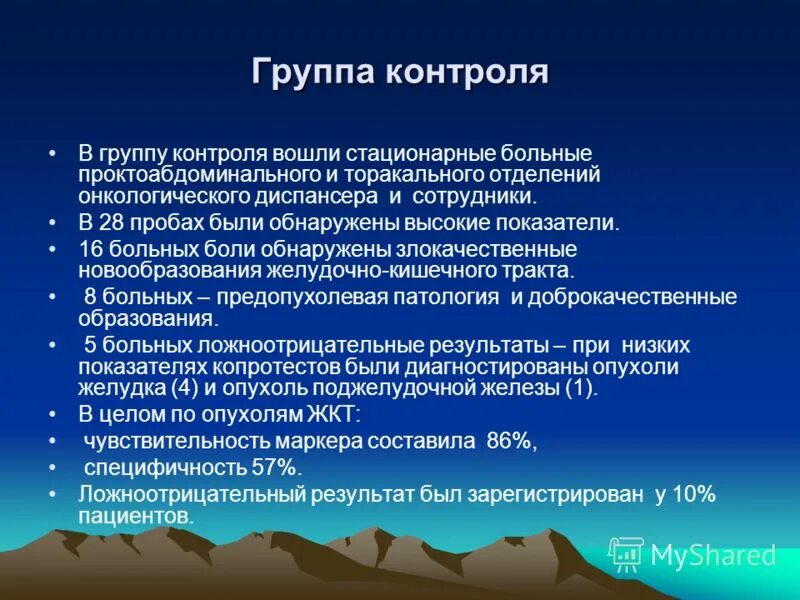 Группа контроля

• В группу контроля вошли стационарные больные проктоабдоминального и торакального отделений онкологического диспансера и сотрудники.
• В 28 пробах были обнаружены высокие показатели.
• 16 больных боли обнаружены злокачественные новообразования желудочно-кишечного тракта.
• 8 больных – предопухолевая патология и доброкачественные образования.
• 5 больных ложноотрицательные результаты – при низких показателях копротестов были диагностированы опухоли желудка (4) и опухоль поджелудочной железы (1).
• В целом по опухолям ЖКТ:
• чувствительность маркера составила 86%,
• специфичность 57%.
• Ложноотрицательный результат был зарегистрирован у 10% пациентов.

MyShared